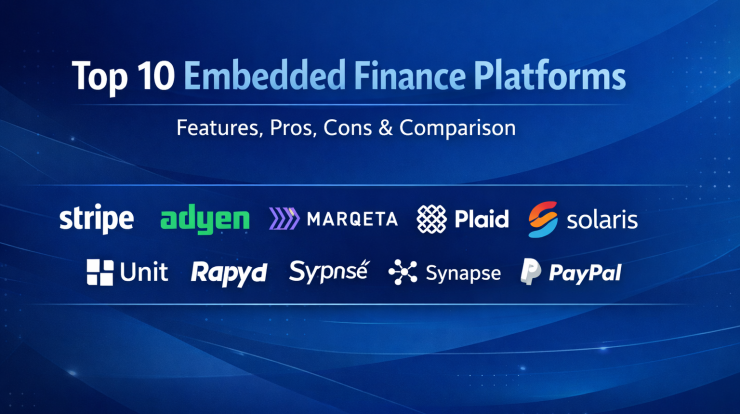 Top 10 Embedded Finance Platforms

Features, Pros, Cons & Comparison

stripe adyen MARQETA Plaid solaris

Unit Rapyd Sypnsé Synapse PayPal